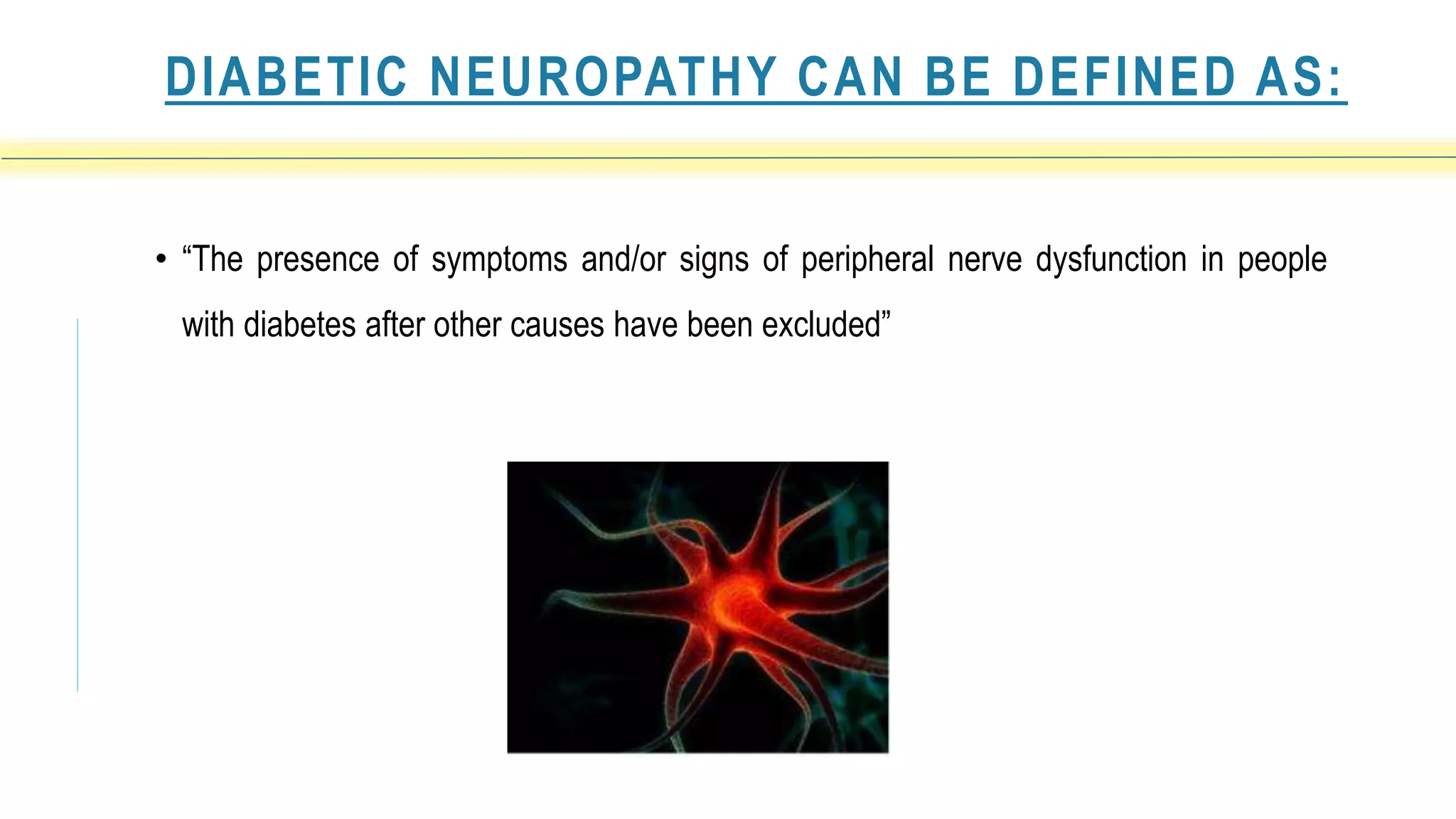 DIABETIC NEUROPATHY CAN BE DEFINED AS:

• “The presence of symptoms and/or signs of peripheral nerve dysfunction in people with diabetes after other causes have been excluded”